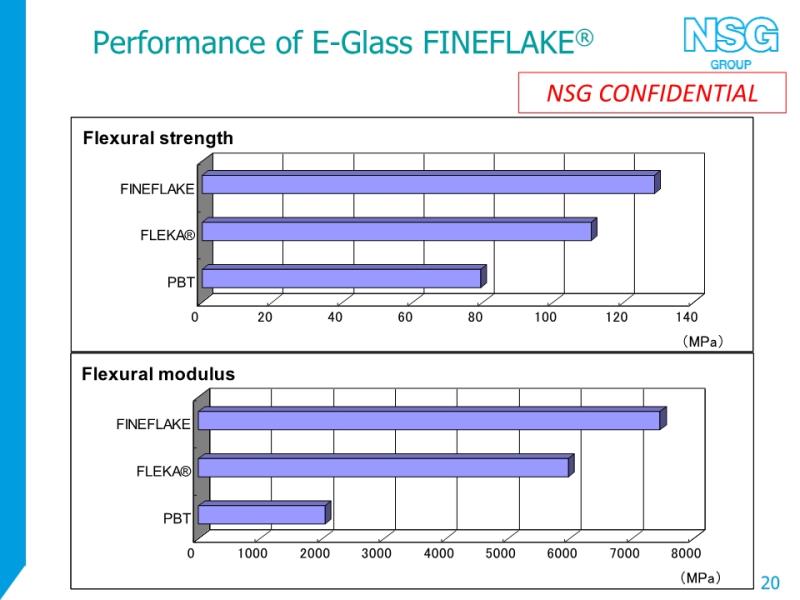 Performance of E-Glass FINEFLAKE®

NSG GROUP

NSG CONFIDENTIAL

Flexural strength

FINEFLAKE
FLEKA®
PBT

0 20 40 60 80 100 120 140

（MPa）

Flexural modulus

FINEFLAKE
FLEKA®
PBT

0 1000 2000 3000 4000 5000 6000 7000 8000

（MPa）

20